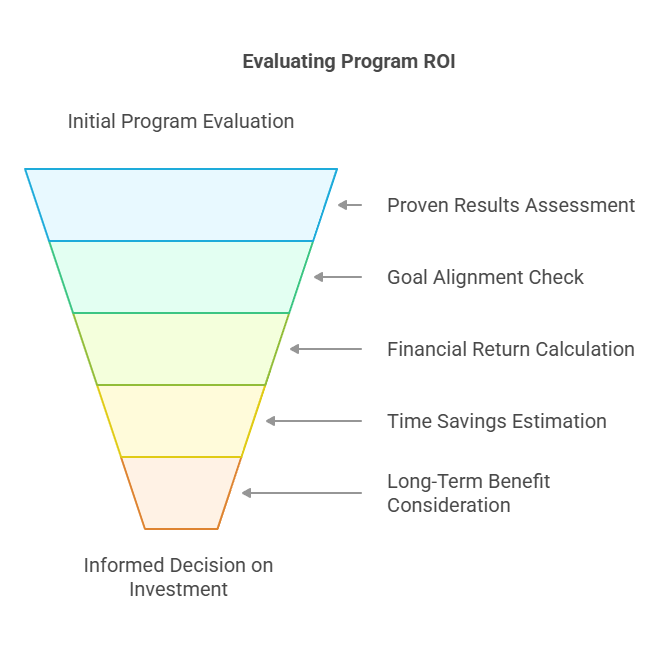 Evaluating Program ROI

Initial Program Evaluation

Proven Results Assessment

Goal Alignment Check

Financial Return Calculation

Time Savings Estimation

Long-Term Benefit Consideration

Informed Decision on Investment